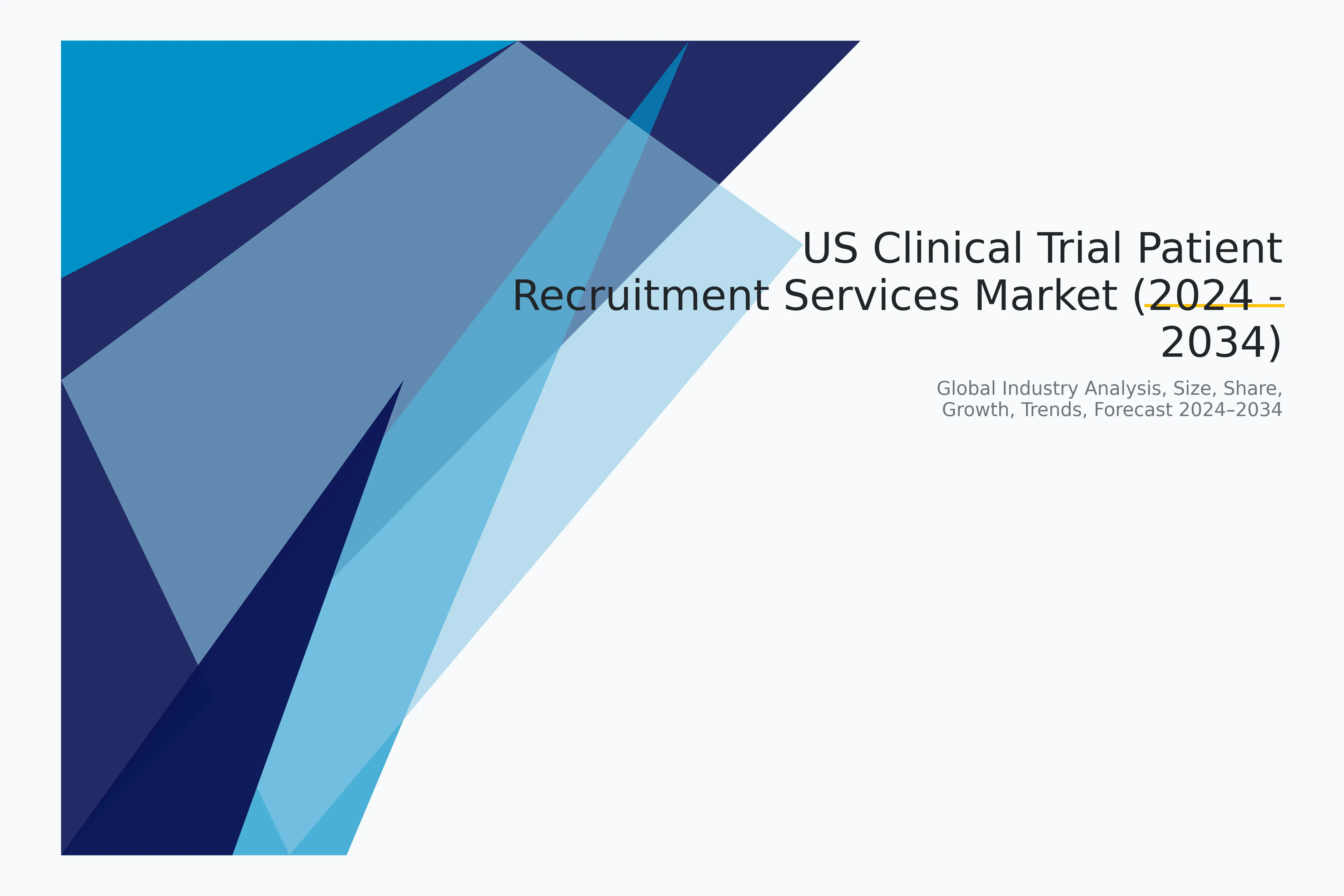 US Clinical Trial Patient Recruitment Services Market (2024 - 2034)

Global Industry Analysis, Size, Share, Growth, Trends, Forecast 2024–2034